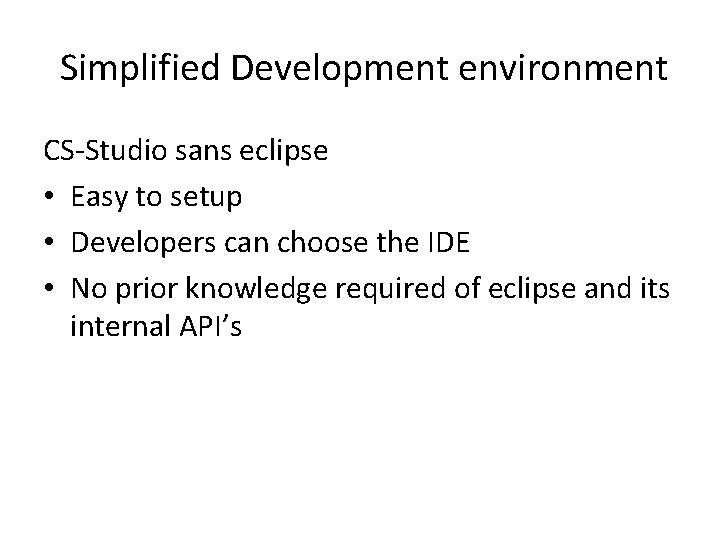 Simplified Development environment

CS-Studio sans eclipse

• Easy to setup
• Developers can choose the IDE
• No prior knowledge required of eclipse and its internal API’s